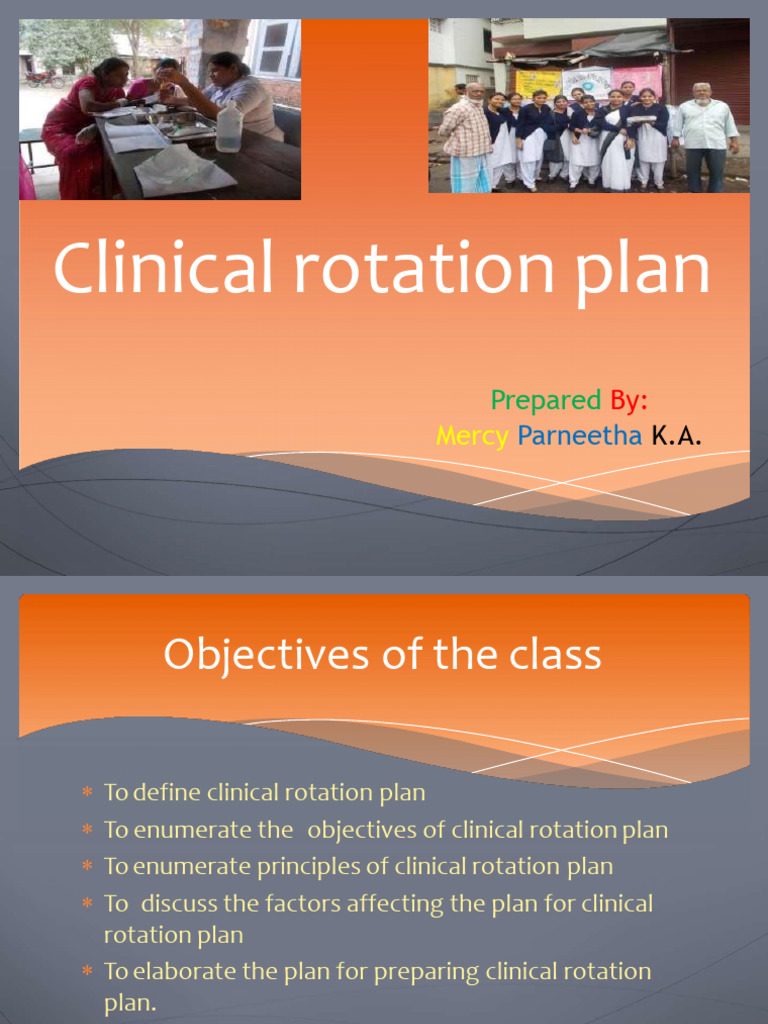 Clinical rotation plan

Prepared By:
Mercy Parneetha K.A.

Objectives of the class

* To define clinical rotation plan
* To enumerate the objectives of clinical rotation plan
* To enumerate principles of clinical rotation plan
* To discuss the factors affecting the plan for clinical rotation plan
* To elaborate the plan for preparing clinical rotation plan.